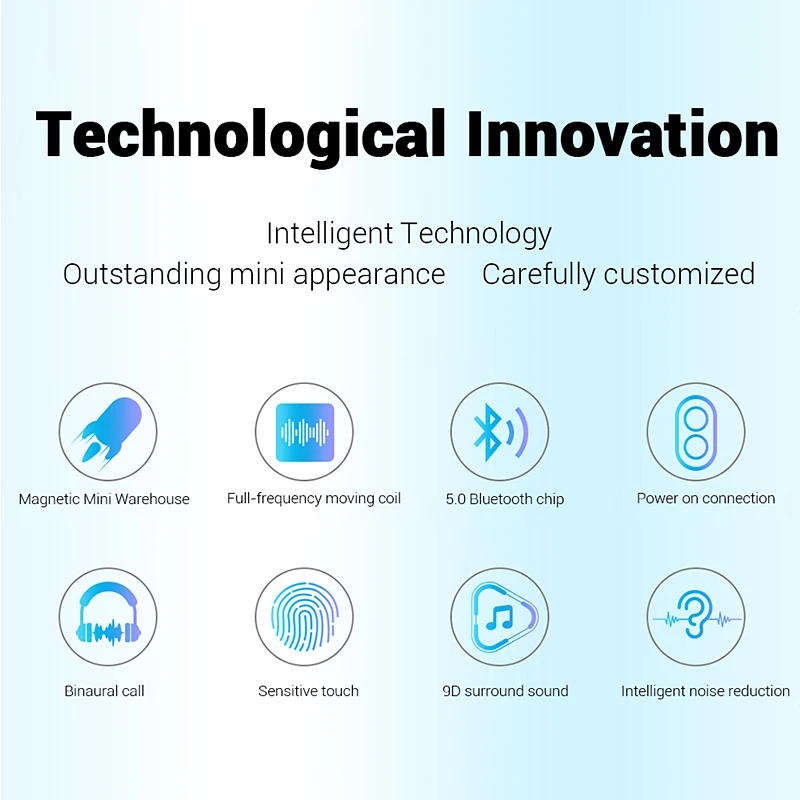 Technological Innovation

Intelligent Technology

Outstanding mini appearance    Carefully customized

Magnetic Mini Warehouse

Full-frequency moving coil

5.0 Bluetooth chip

Power on connection

Binaural call

Sensitive touch

9D surround sound

Intelligent noise reduction